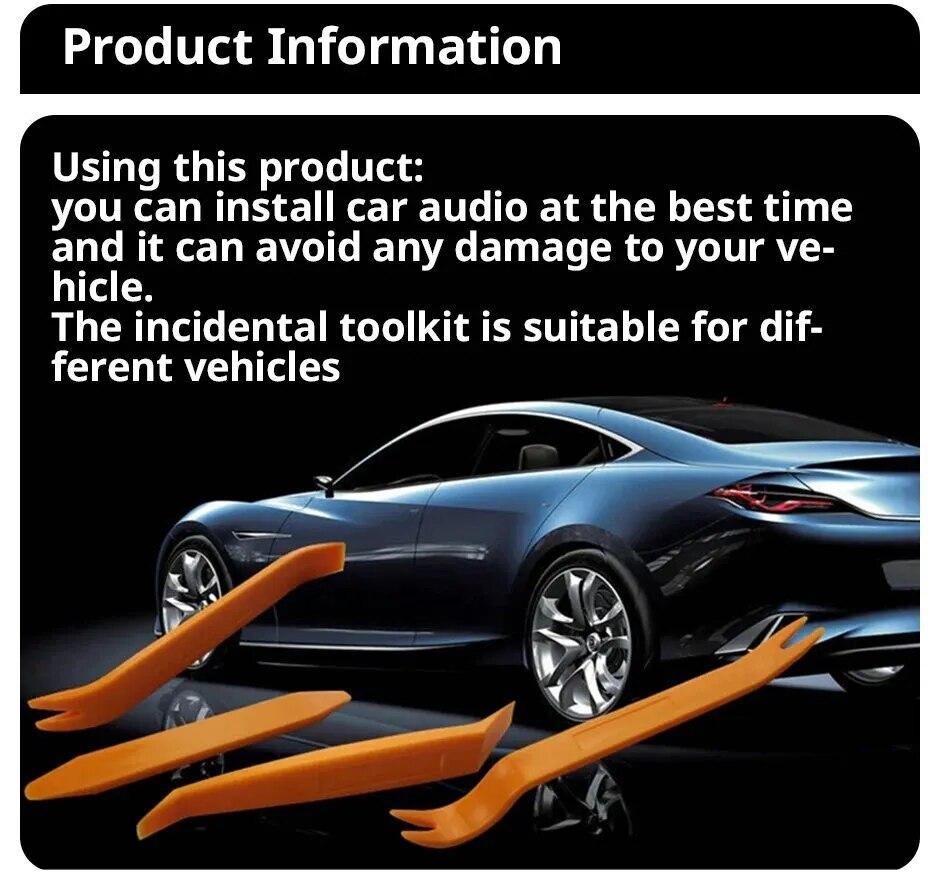 Product Information

Using this product:
you can install car audio at the best time and it can avoid any damage to your vehicle.
The incidental toolkit is suitable for different vehicles